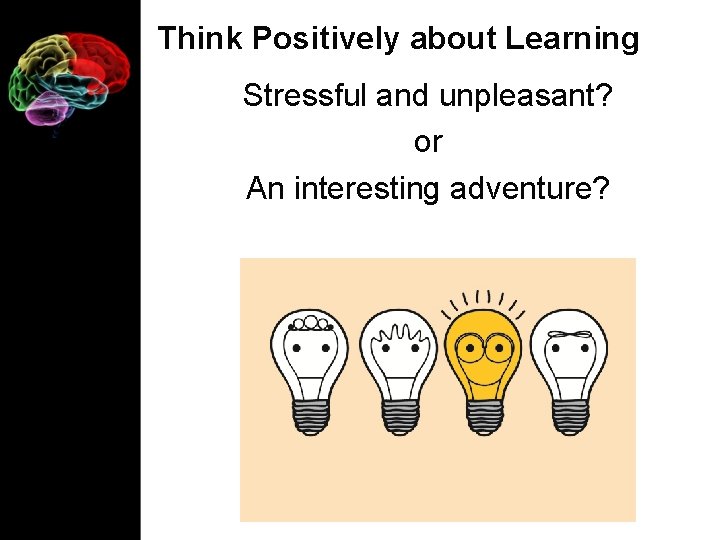 Think Positively about Learning

Stressful and unpleasant?

or

An interesting adventure?